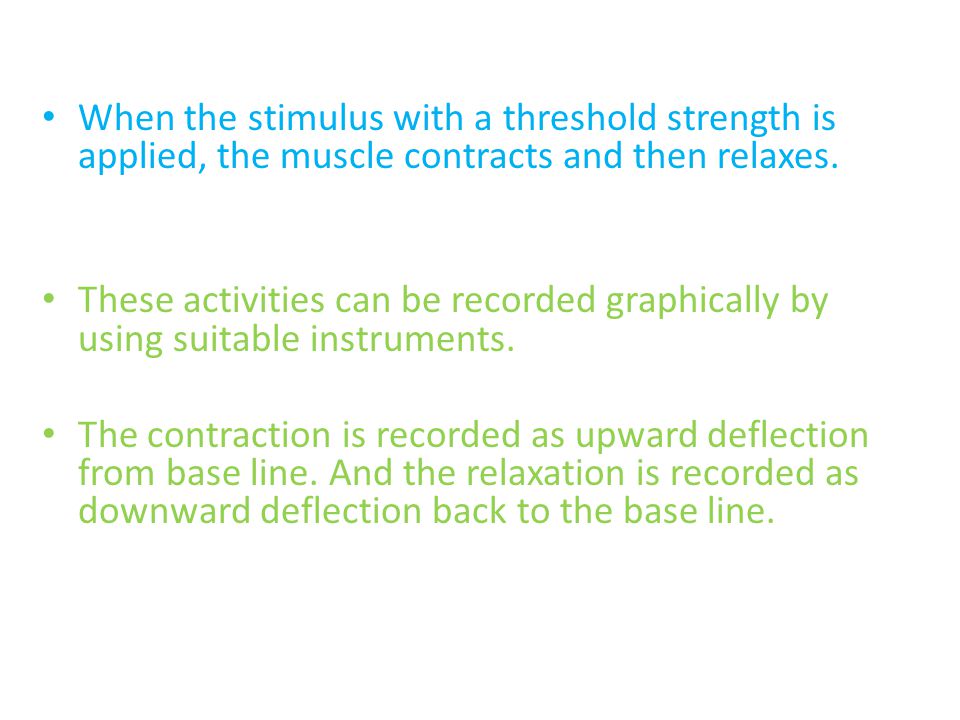 • When the stimulus with a threshold strength is applied, the muscle contracts and then relaxes.

• These activities can be recorded graphically by using suitable instruments.

• The contraction is recorded as upward deflection from base line. And the relaxation is recorded as downward deflection back to the base line.